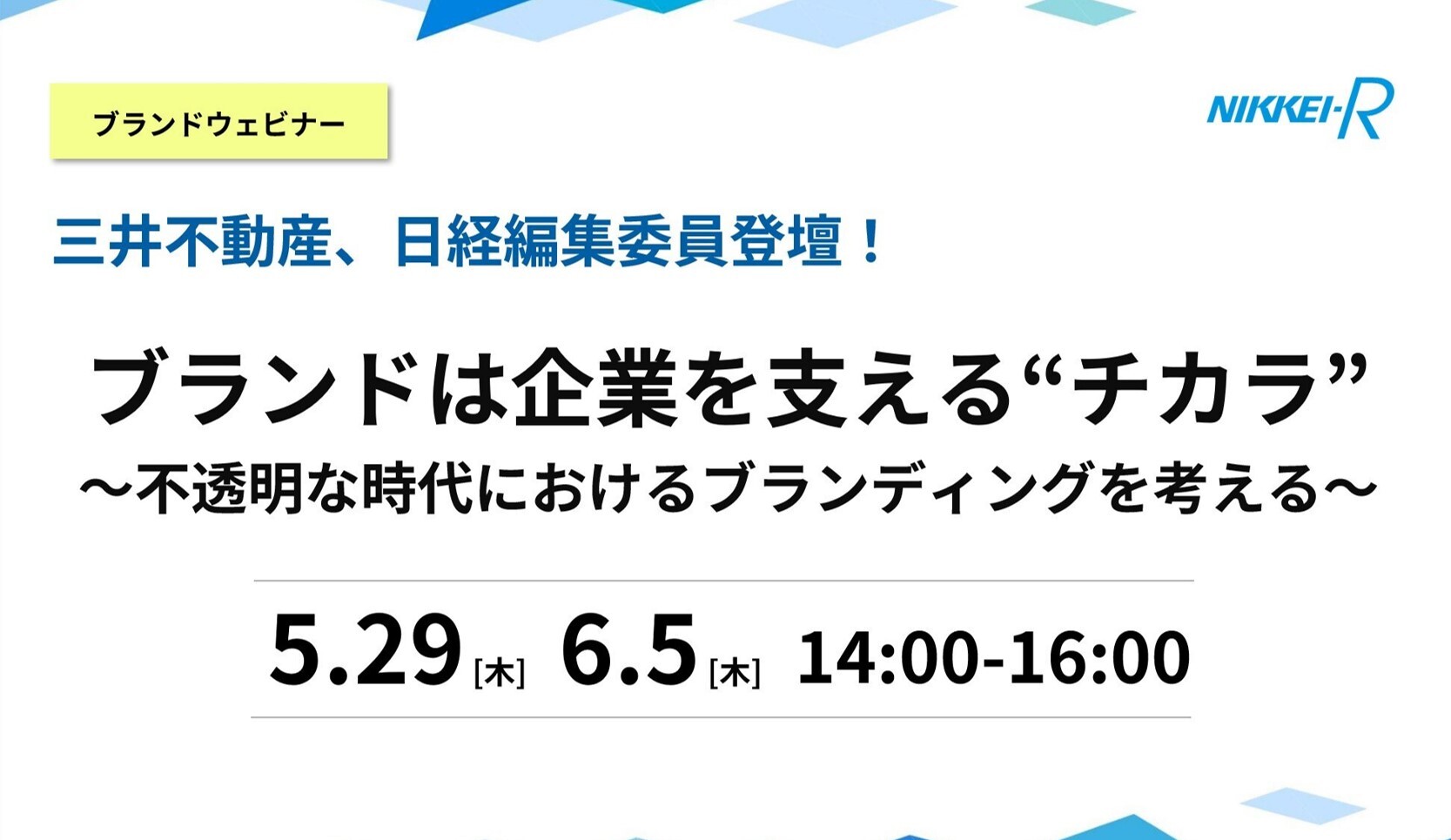 ブランドウェビナー

NIKKEI-R

三井不動産、日経編集委員登壇！

ブランドは企業を支える“チカラ”
～不透明な時代におけるブランディングを考える～

5.29[木] 6.5[木] 14:00-16:00